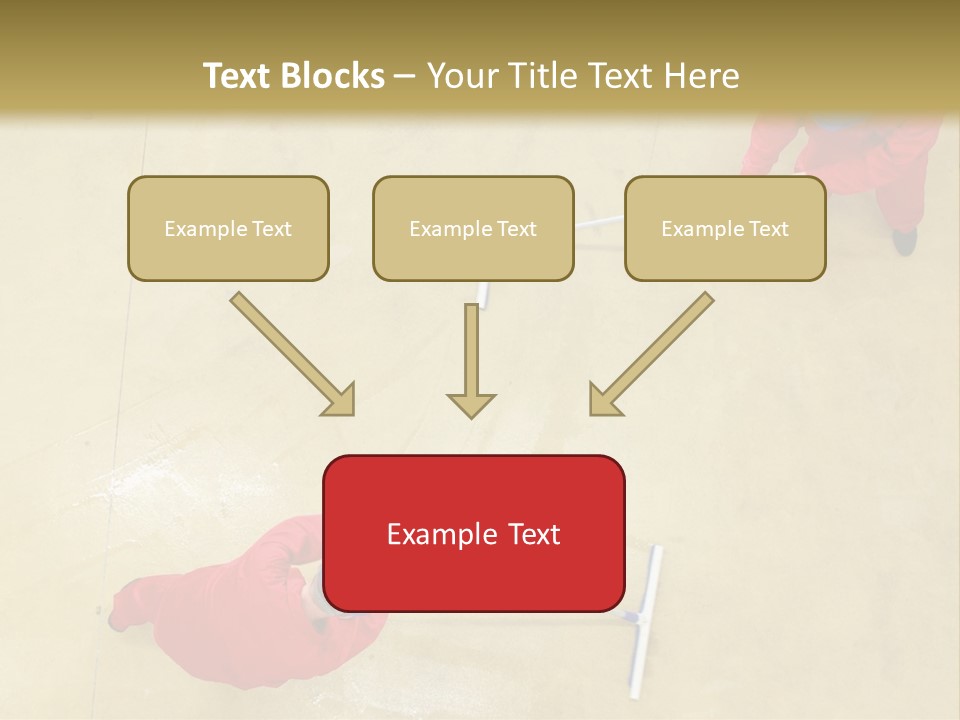 Text Blocks – Your Title Text Here

Example Text

Example Text

Example Text

Example Text